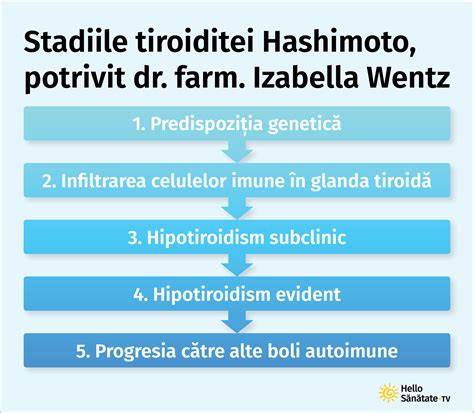 Stadiile tiroiditei Hashimoto, potrivit dr. farm. Izabella Wentz

1. Predispoziția genetică

2. Infiltrarea celulelor imune în glanda tiroidă

3. Hipotiroidism subclinic

4. Hipotiroidism evident

5. Progresia către alte boli autoimune

Hello Sănătate TV